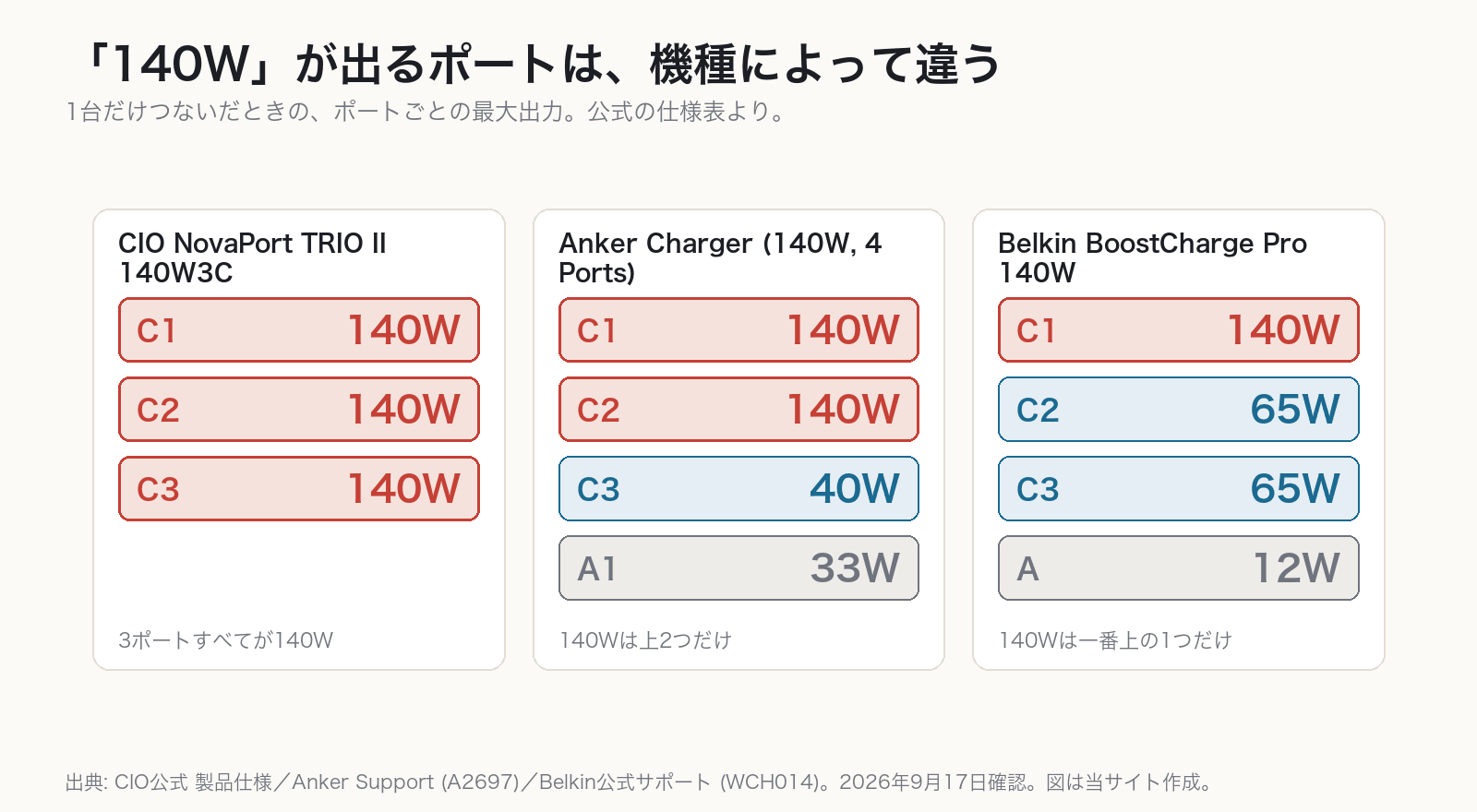 「140W」が出るポートは、機種によって違う

1台だけつないだときの、ポートごとの最大出力。公式の仕様表より。

CIO NovaPort TRIO II 140W3C

C1 140W

C2 140W

C3 140W

3ポートすべてが140W

Anker Charger (140W, 4 Ports)

C1 140W

C2 140W

C3 40W

A1 33W

140Wは上2つだけ

Belkin BoostCharge Pro 140W

C1 140W

C2 65W

C3 65W

A 12W

140Wは一番上の1つだけ

出典: CIO公式 製品仕様／Anker Support (A2697)／Belkin公式サポート (WCH014)。2026年9月17日確認。図は当サイト作成。